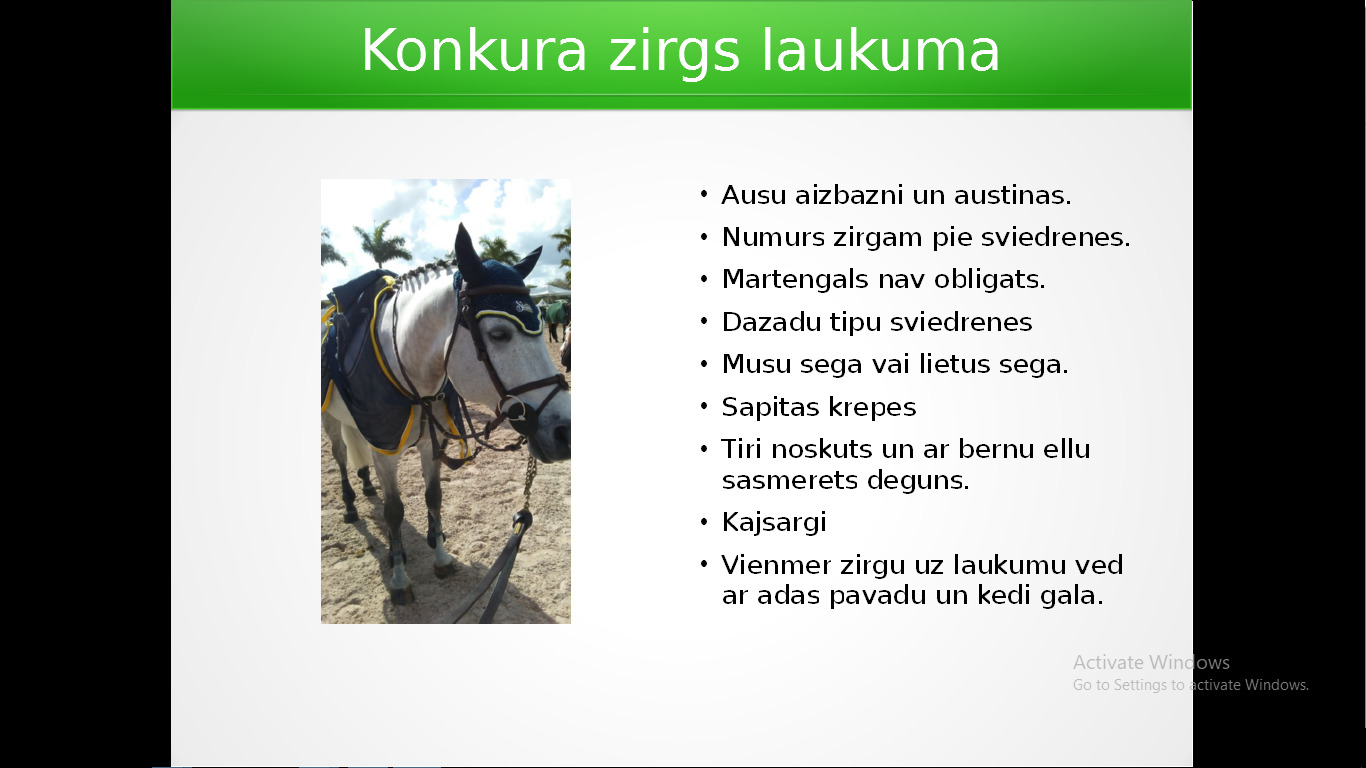 Konkura zirgs laukuma

• Ausu aizbazni un austinas.
• Numurs zirgam pie sviedrenes.
• Martengals nav obligats.
• Dazadu tipu sviedrenes
• Musu sega vai lietus sega.
• Sapitas krepes
• Tiri noskuts un ar bernu ellu sasmerets deguns.
• Kajsargi
• Vienmer zirgu uz laukumu ved ar adas pavadu un kedi gala.

Activate Windows
Go to Settings to activate Windows.